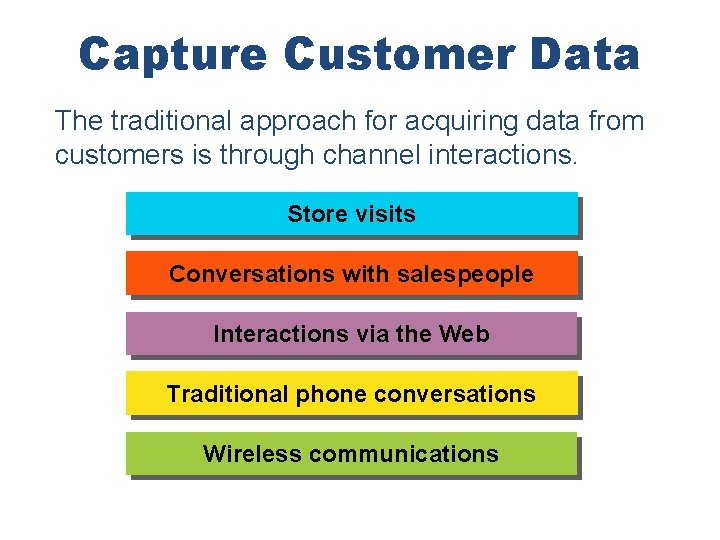 Capture Customer Data

The traditional approach for acquiring data from customers is through channel interactions.

Store visits

Conversations with salespeople

Interactions via the Web

Traditional phone conversations

Wireless communications